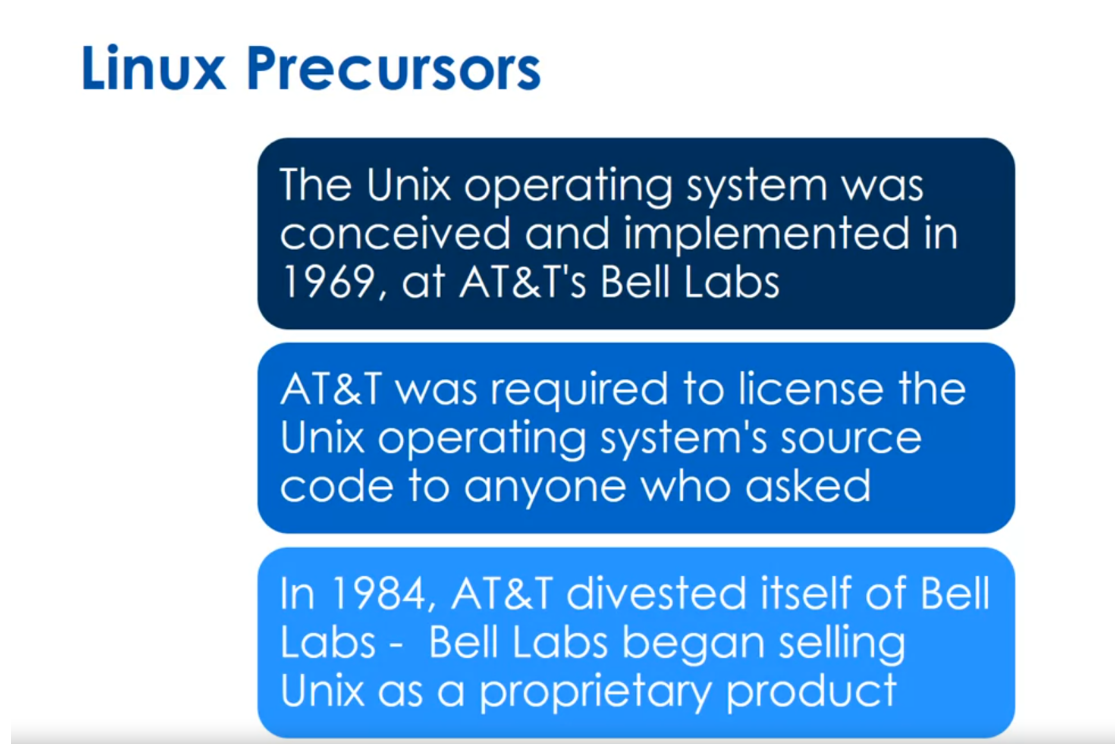 Linux Precursors

The Unix operating system was conceived and implemented in 1969, at AT&T's Bell Labs

AT&T was required to license the Unix operating system's source code to anyone who asked

In 1984, AT&T divested itself of Bell Labs -  Bell Labs began selling Unix as a proprietary product